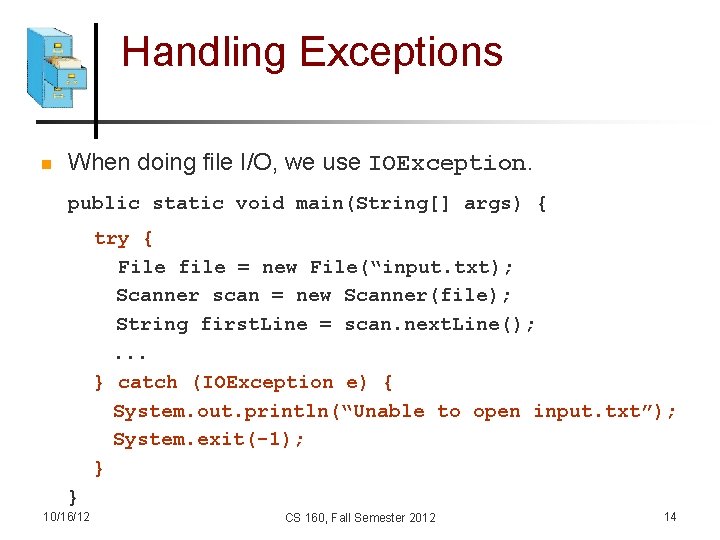 Handling Exceptions

When doing file I/O, we use IOException.

public static void main(String[] args) {
try {
File file = new File(“input.txt);
Scanner scan = new Scanner(file);
String firstLine = scan.nextLine();
...
} catch (IOException e) {
System.out.println(“Unable to open input.txt”);
System.exit(-1);
}
}

10/16/12

CS 160, Fall Semester 2012

14